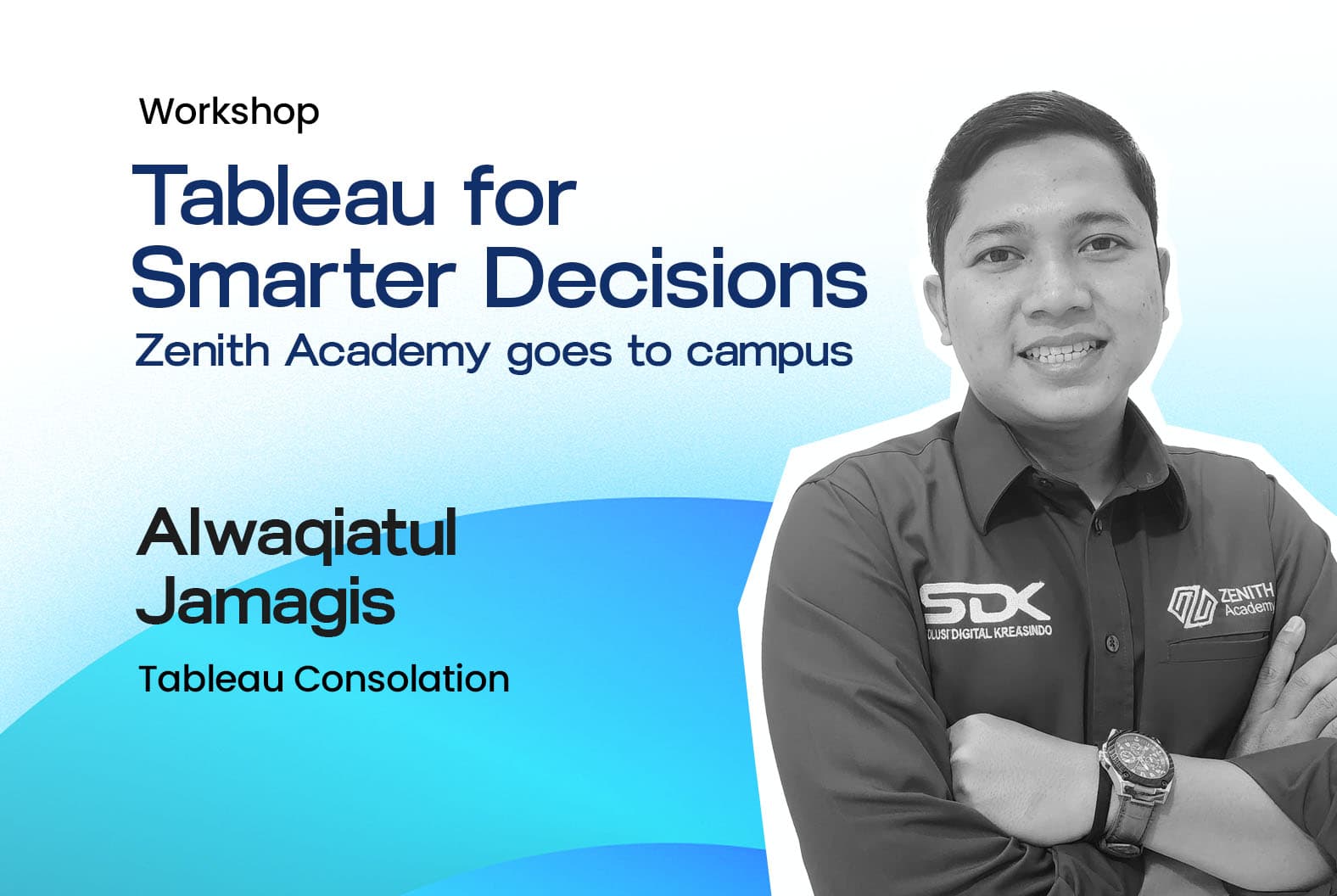 Workshop

Tableau for Smarter Decisions

Zenith Academy goes to campus

Alwaqiatul Jamagis

Tableau Consolation

SDK
OLUSI DIGITAL KREASINDO

ZENITH
Academy